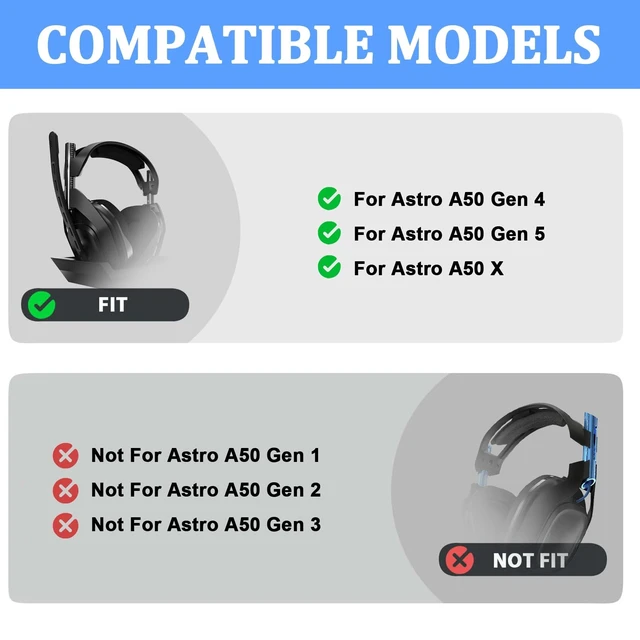 COMPATIBLE MODELS

For Astro A50 Gen 4
For Astro A50 Gen 5
For Astro A50 X

FIT

Not For Astro A50 Gen 1
Not For Astro A50 Gen 2
Not For Astro A50 Gen 3

NOT FIT